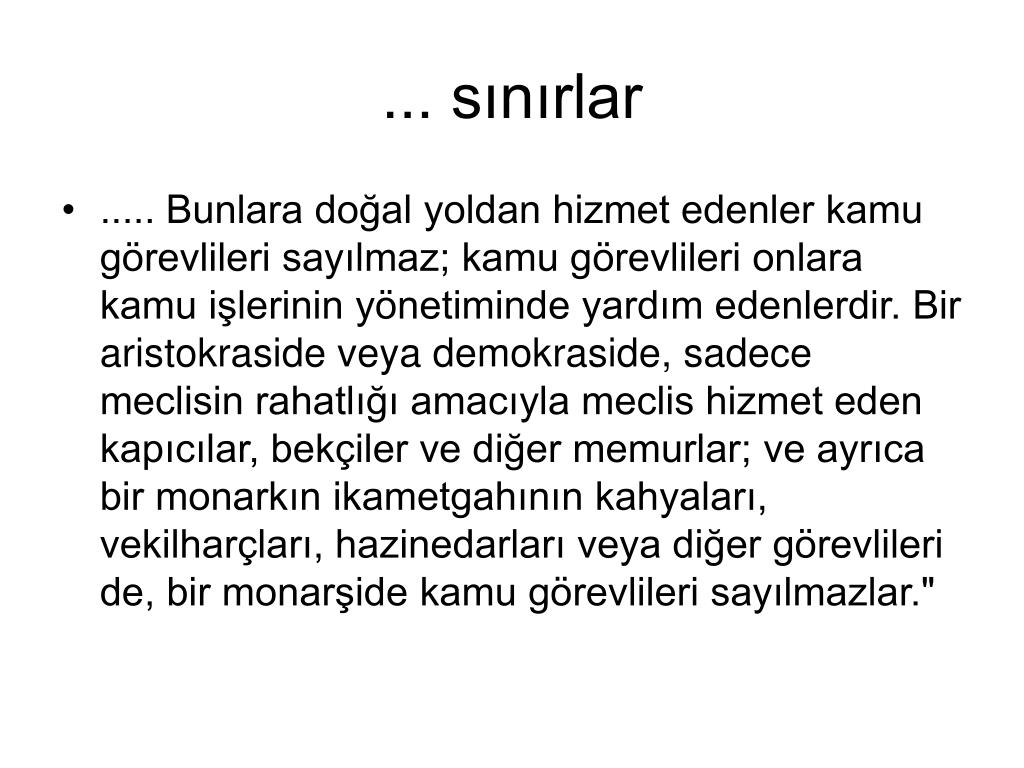 ... sınırlar

• ..... Bunlara doğal yoldan hizmet edenler kamu görevlileri sayılmaz; kamu görevlileri onlara kamu işlerinin yönetiminde yardım edenlerdir. Bir aristokraside veya demokraside, sadece meclisin rahatlığı amacıyla meclis hizmet eden kapıcılar, bekçiler ve diğer memurlar; ve ayrıca bir monarkın ikametgahının kahyaları, vekilharçları, hazinedarları veya diğer görevlileri de, bir monarşide kamu görevlileri sayılmazlar."